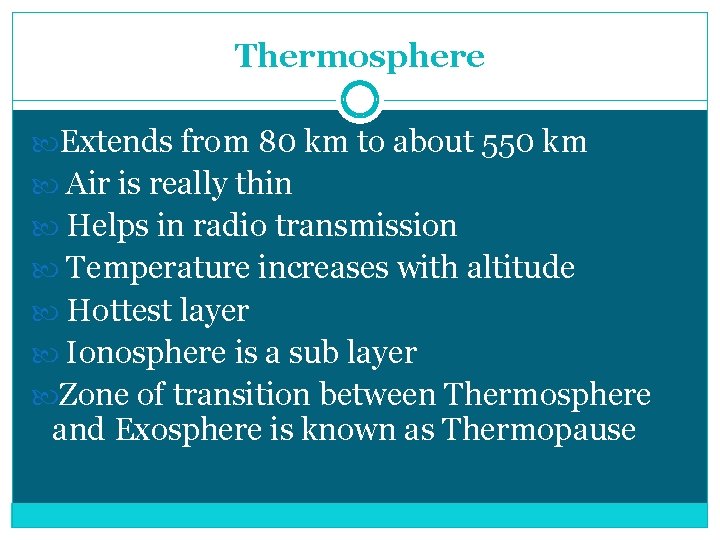 Thermosphere

Extends from 80 km to about 550 km
Air is really thin
Helps in radio transmission
Temperature increases with altitude
Hottest layer
Ionosphere is a sub layer
Zone of transition between Thermosphere and Exosphere is known as Thermopause